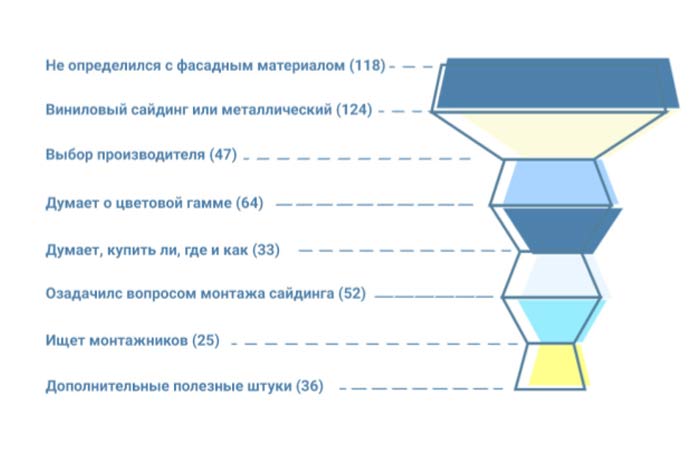 Не определился с фасадным материалом (118)

Виниловый сайдинг или металлический (124)

Выбор производителя (47)

Думает о цветовой гамме (64)

Думает, купить ли, где и как (33)

Озадачилс вопросом монтажа сайдинга (52)

Ищет монтажников (25)

Дополнительные полезные штуки (36)